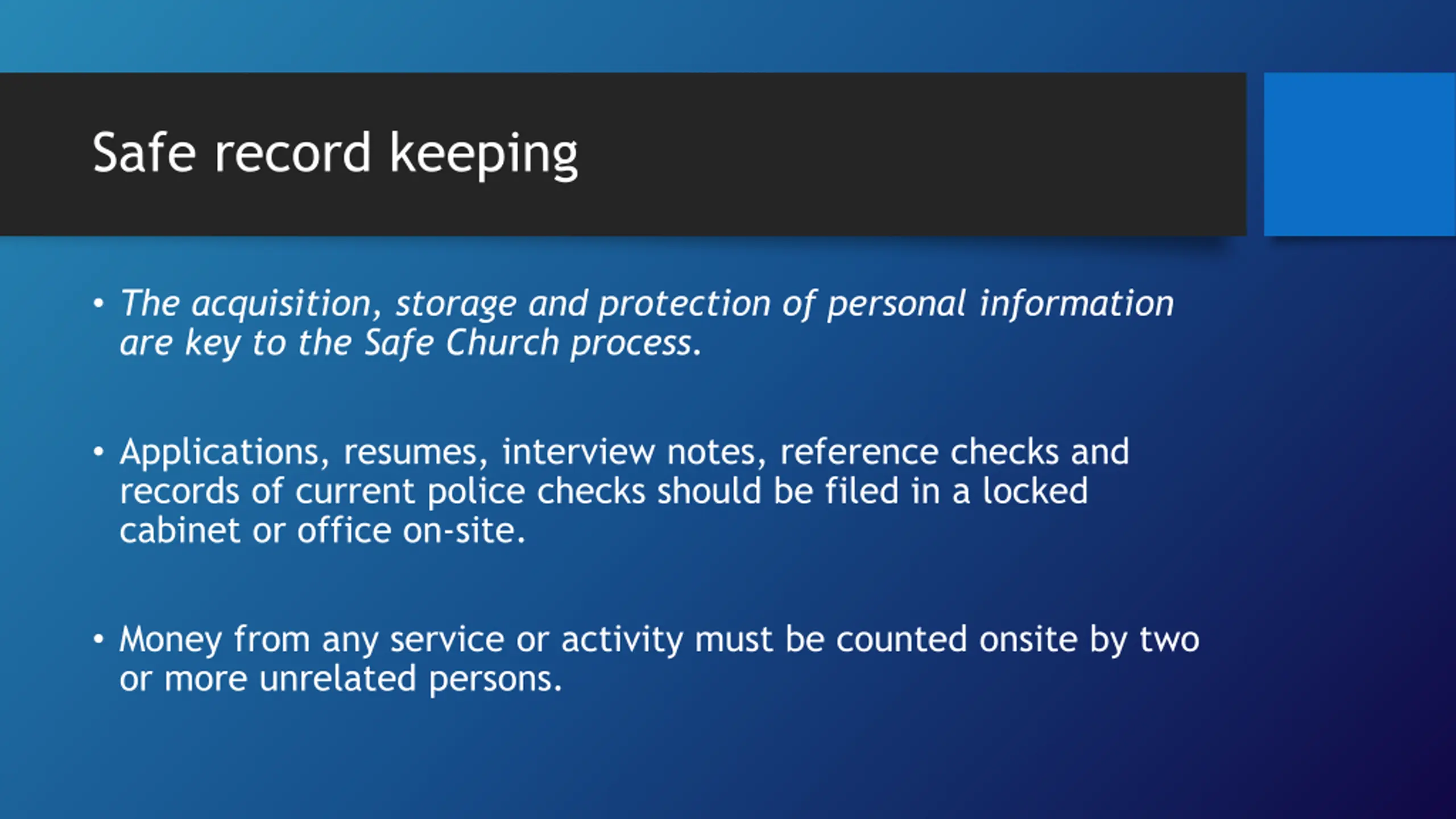 Safe record keeping

• The acquisition, storage and protection of personal information are key to the Safe Church process.

• Applications, resumes, interview notes, reference checks and records of current police checks should be filed in a locked cabinet or office on-site.

• Money from any service or activity must be counted onsite by two or more unrelated persons.